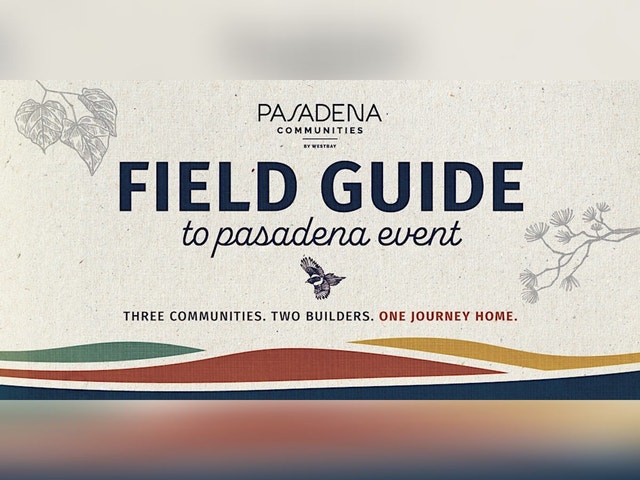 PASADENA
COMMUNITIES
BY WESTRAY

FIELD GUIDE
to pasadena event

THREE COMMUNITIES. TWO BUILDERS. ONE JOURNEY HOME.